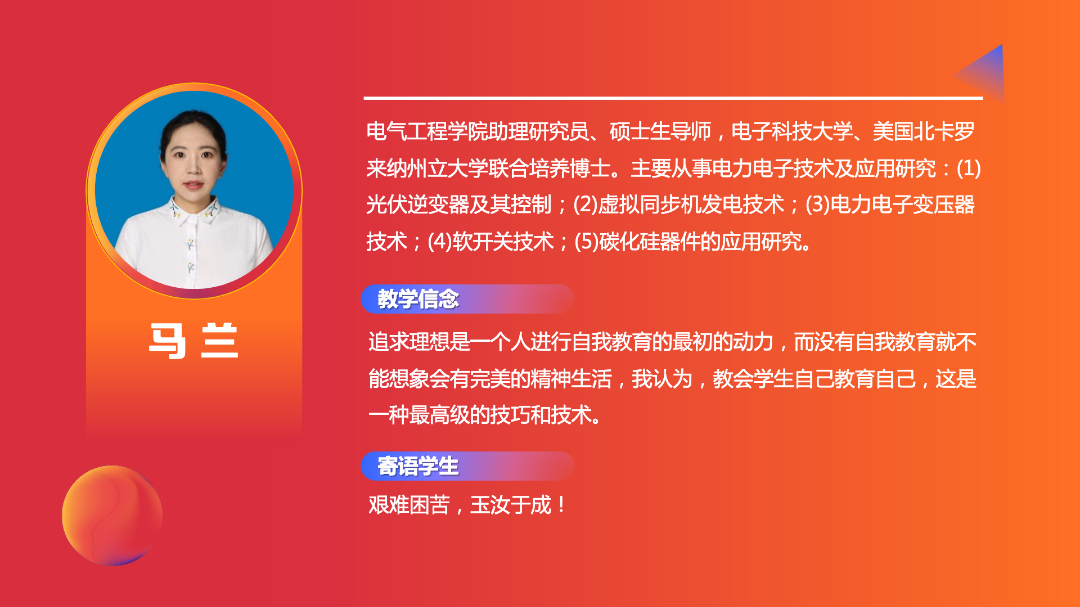 马 兰

电气工程学院助理研究员、硕士生导师，电子科技大学、美国北卡罗来纳州立大学联合培养博士。主要从事电力电子技术及应用研究：(1)光伏逆变器及其控制；(2)虚拟同步机发电技术；(3)电力电子变压器技术；(4)软开关技术；(5)碳化硅器件的应用研究。

教学信念

追求理想是一个人进行自我教育的最初的动力，而没有自我教育就不能想象会有完美的精神生活，我认为，教会学生自己教育自己，这是一种最高级的技巧和技术。

寄语学生

艰难困苦，玉汝于成！